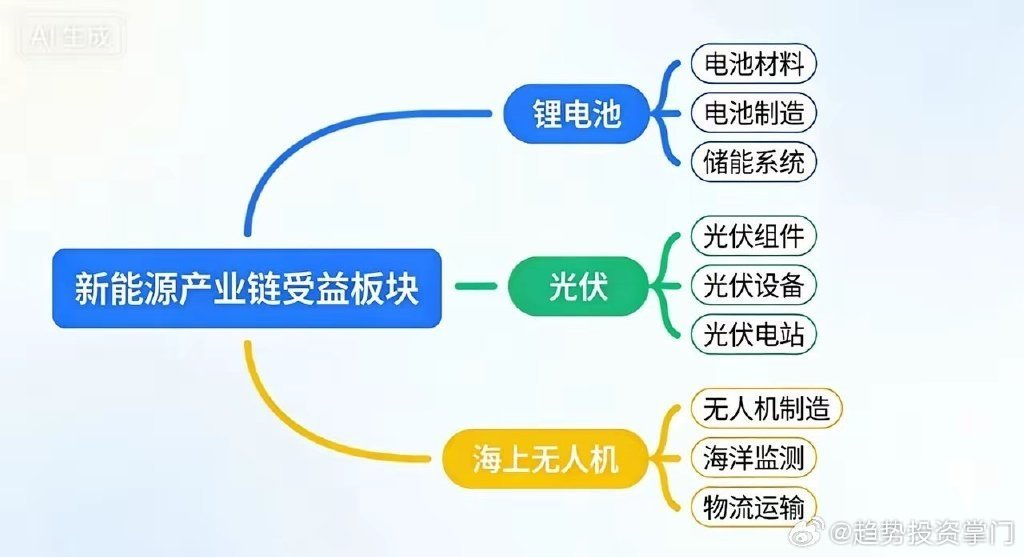 AI 生成

新能源产业链受益板块

锂电池
电池材料
电池制造
储能系统

光伏
光伏组件
光伏设备
光伏电站

海上无人机
无人机制造
海洋监测
物流运输

@趋势投资掌门